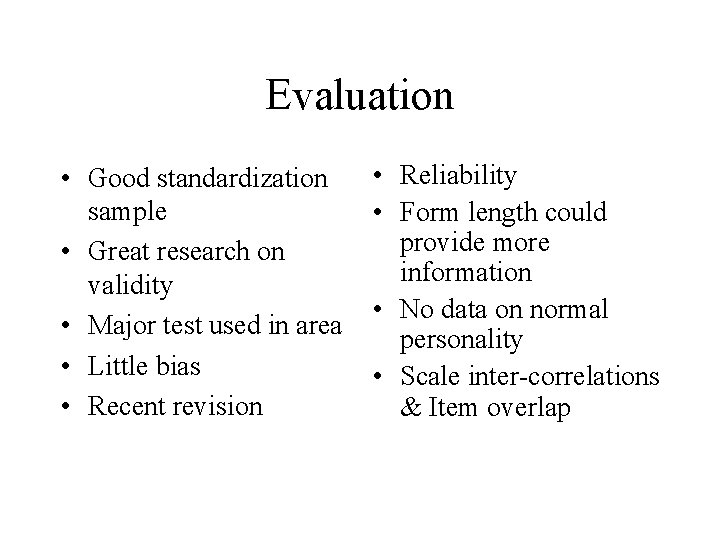 Evaluation

• Good standardization sample
• Great research on validity
• Major test used in area
• Little bias
• Recent revision

• Reliability
• Form length could provide more information
• No data on normal personality
• Scale inter-correlations & Item overlap